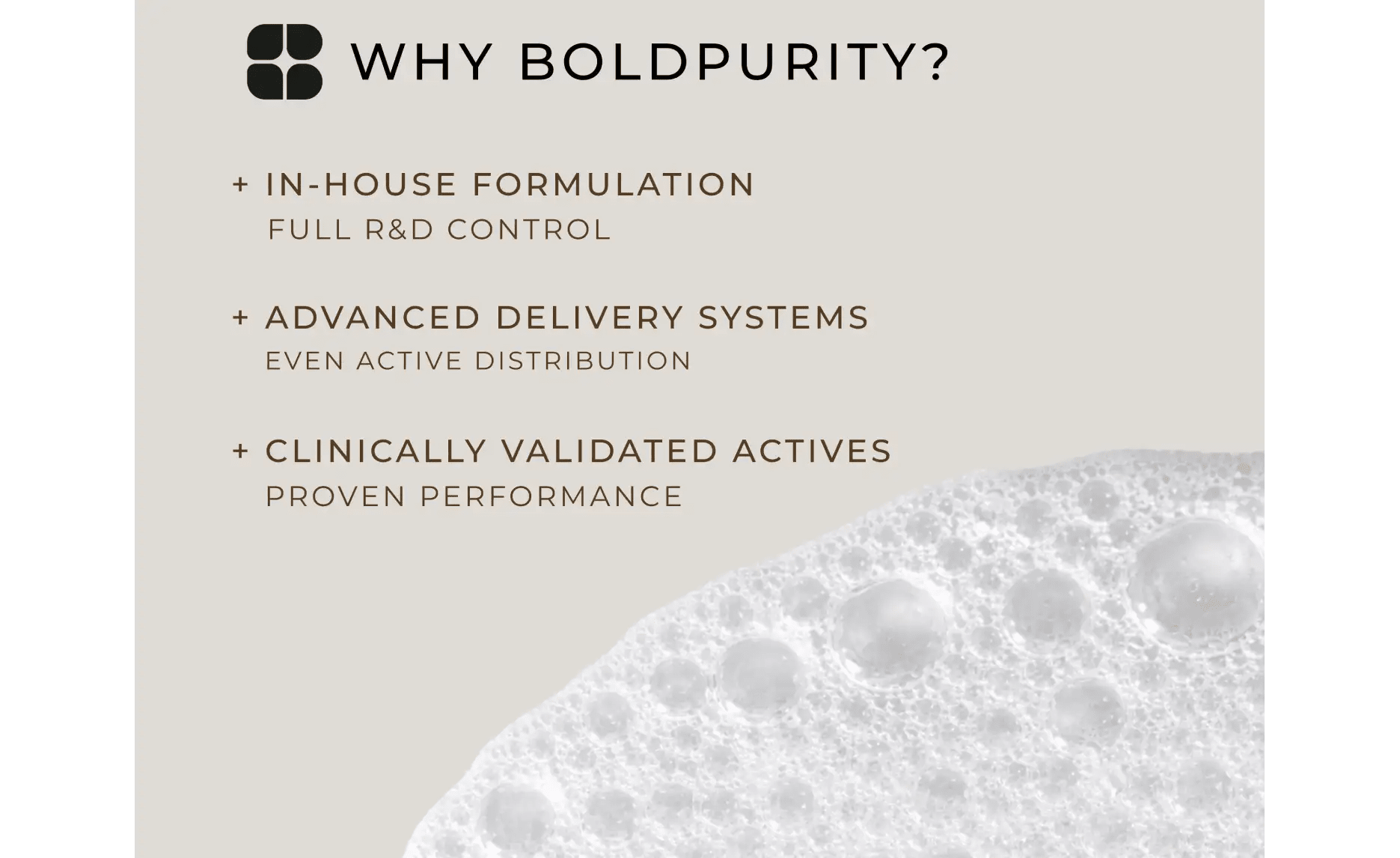 WHY BOLDPURITY?

+ IN-HOUSE FORMULATION
FULL R&D CONTROL

+ ADVANCED DELIVERY SYSTEMS
EVEN ACTIVE DISTRIBUTION

+ CLINICALLY VALIDATED ACTIVES
PROVEN PERFORMANCE